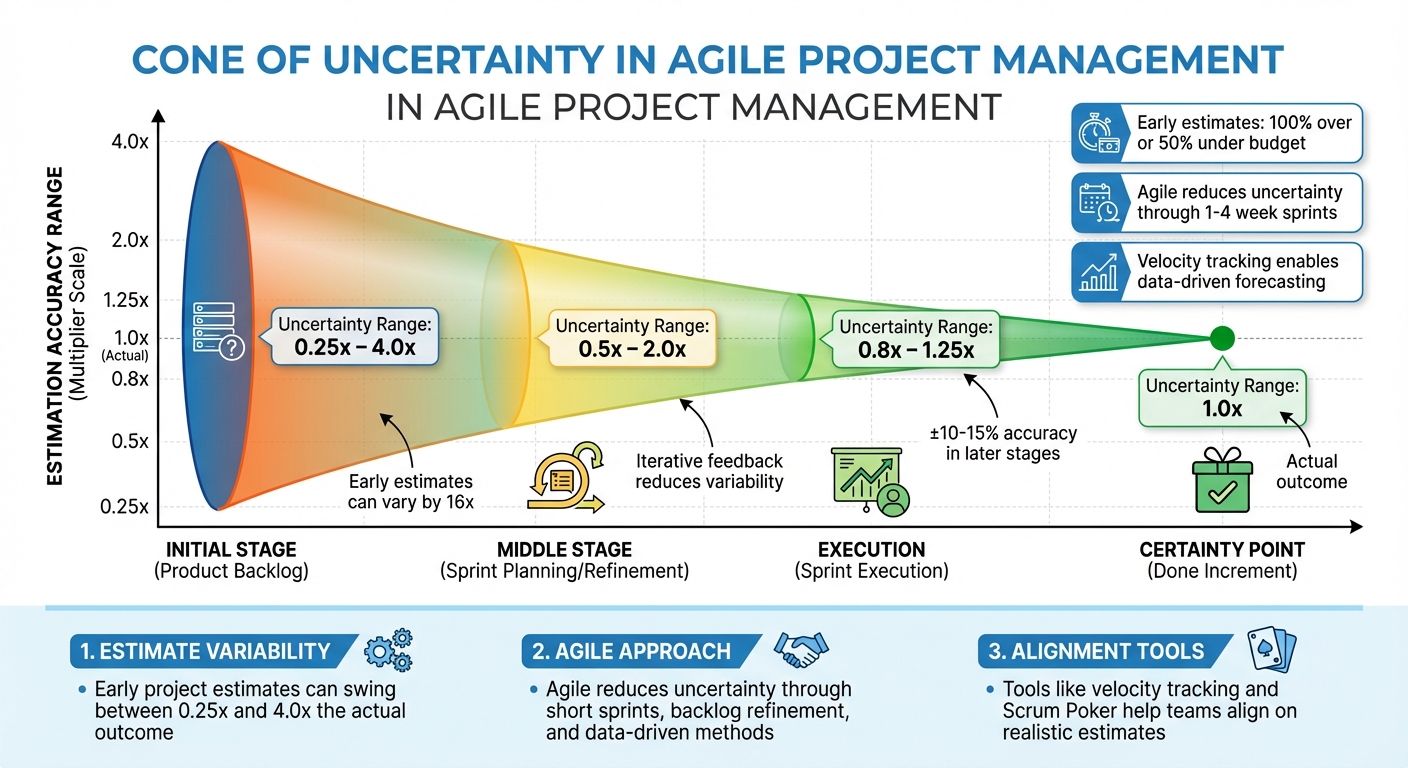 CONE OF UNCERTAINTY IN AGILE PROJECT MANAGEMENT

IN AGILE PROJECT MANAGEMENT

Early estimates: 100% over or 50% under budget

Agile reduces uncertainty through 1-4 week sprints

Velocity tracking enables data-driven forecasting

ESTIMATION ACCURACY RANGE (Multiplier Scale)

4.0x
2.0x
1.25x
1.0x (Actual)
0.8x
0.5x
0.25x

Uncertainty Range: 0.25x – 4.0x

Uncertainty Range: 0.5x – 2.0x

Uncertainty Range: 0.8x – 1.25x

Uncertainty Range: 1.0x

Early estimates can vary by 16x

Iterative feedback reduces variability

±10-15% accuracy in later stages

Actual outcome

INITIAL STAGE (Product Backlog)

MIDDLE STAGE (Sprint Planning/Refinement)

EXECUTION (Sprint Execution)

CERTAINTY POINT (Done Increment)

1. ESTIMATE VARIABILITY

• Early project estimates can swing between 0.25x and 4.0x the actual outcome

2. AGILE APPROACH

• Agile reduces uncertainty through short sprints, backlog refinement, and data-driven methods

3. ALIGNMENT TOOLS

• Tools like velocity tracking and Scrum Poker help teams align on realistic estimates